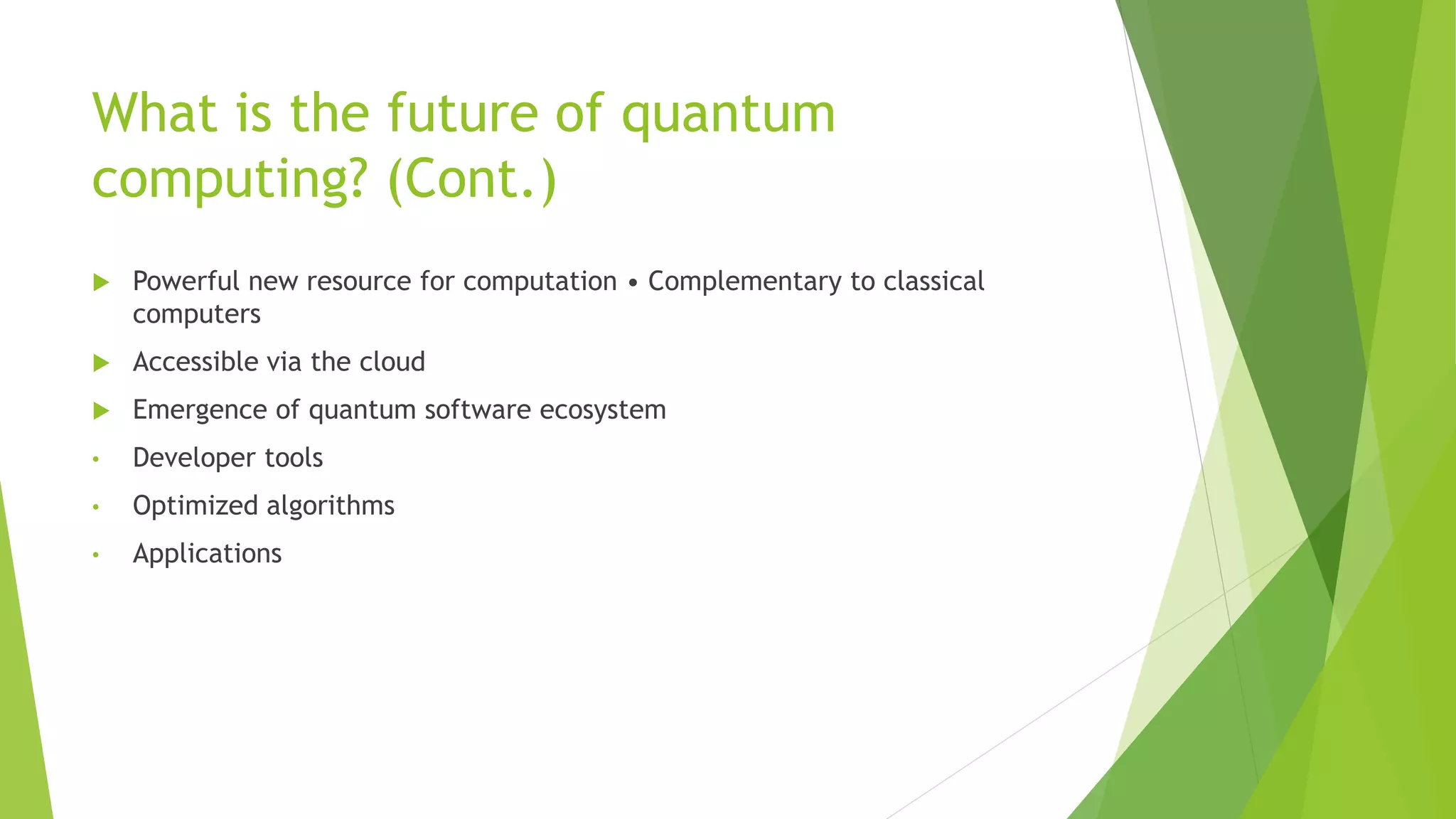 What is the future of quantum computing? (Cont.)

▶ Powerful new resource for computation • Complementary to classical computers

▶ Accessible via the cloud

▶ Emergence of quantum software ecosystem

• Developer tools

• Optimized algorithms

• Applications